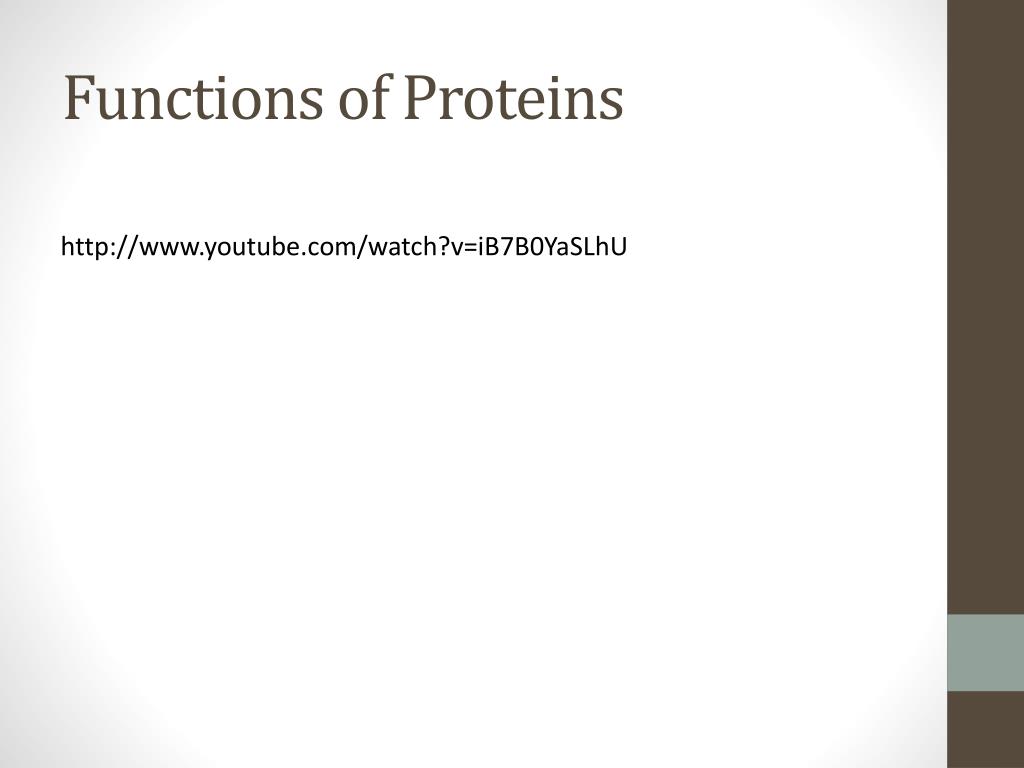 Functions of Proteins

http://www.youtube.com/watch?v=iB7B0YaSLhU